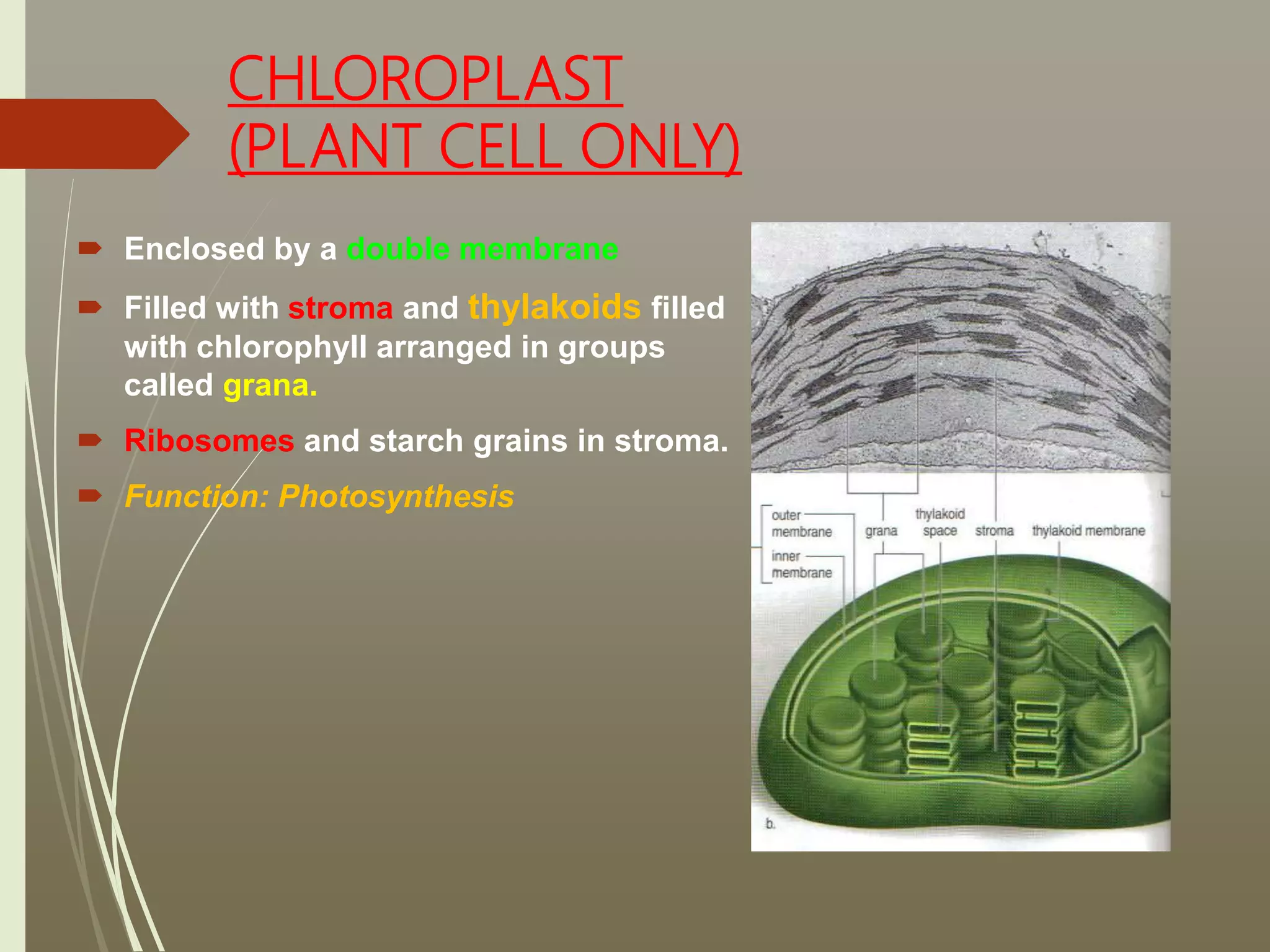 CHLOROPLAST (PLANT CELL ONLY)

Enclosed by a double membrane

Filled with stroma and thylakoids filled with chlorophyll arranged in groups called grana.

Ribosomes and starch grains in stroma.

Function: Photosynthesis

outer membrane

inner membrane

grana

thylakoid space

stroma

thylakoid membrane

b.